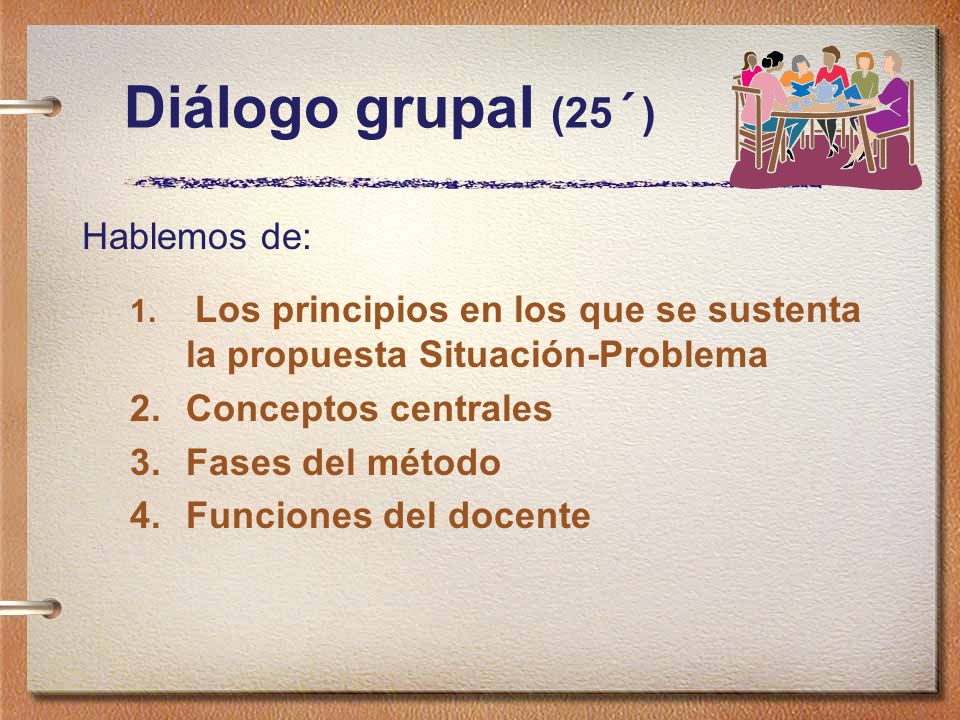 Diálogo grupal (25´)

Hablemos de:

1. Los principios en los que se sustenta la propuesta Situación-Problema
2. Conceptos centrales
3. Fases del método
4. Funciones del docente